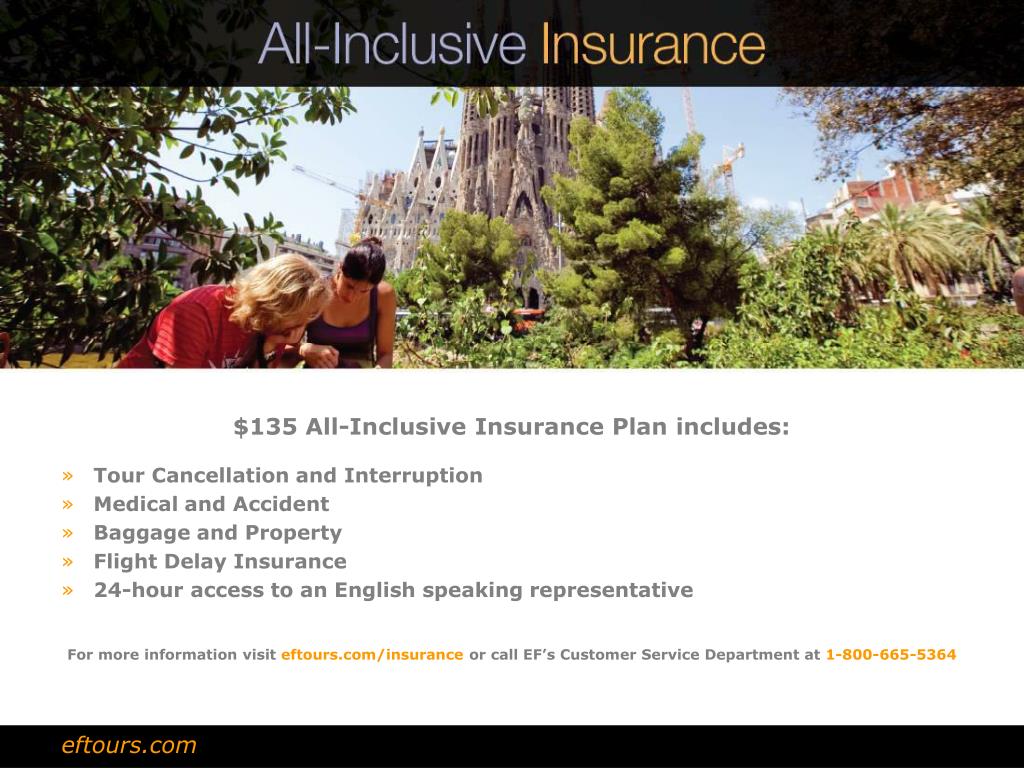 All-Inclusive Insurance

$135 All-Inclusive Insurance Plan includes:

» Tour Cancellation and Interruption
» Medical and Accident
» Baggage and Property
» Flight Delay Insurance
» 24-hour access to an English speaking representative

For more information visit eftours.com/insurance or call EF's Customer Service Department at 1-800-665-5364

eftours.com